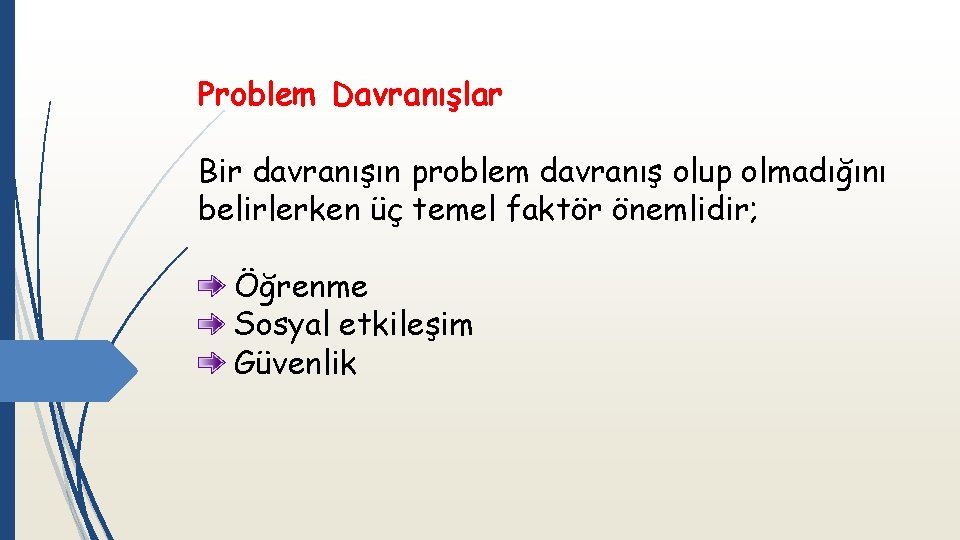 Problem Davranışlar

Bir davranışın problem davranış olup olmadığını belirlerken üç temel faktör önemlidir;

Öğrenme
Sosyal etkileşim
Güvenlik